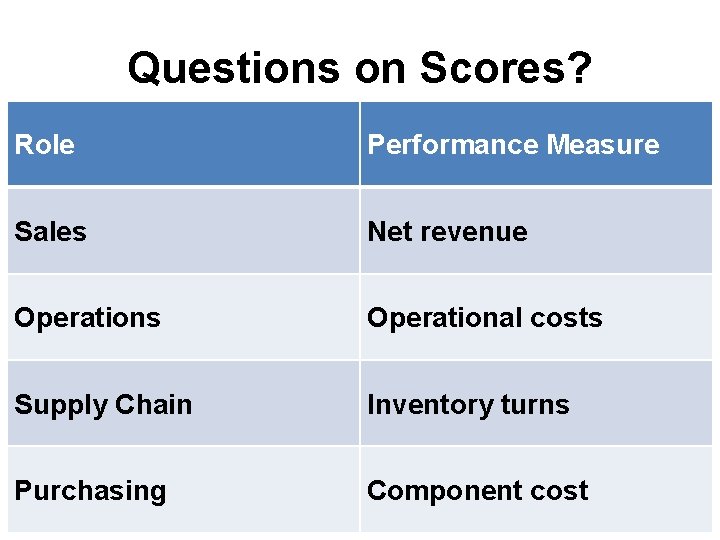 Questions on Scores?

| Role | Performance Measure |
|---|---|
| Sales | Net revenue |
| Operations | Operational costs |
| Supply Chain | Inventory turns |
| Purchasing | Component cost |